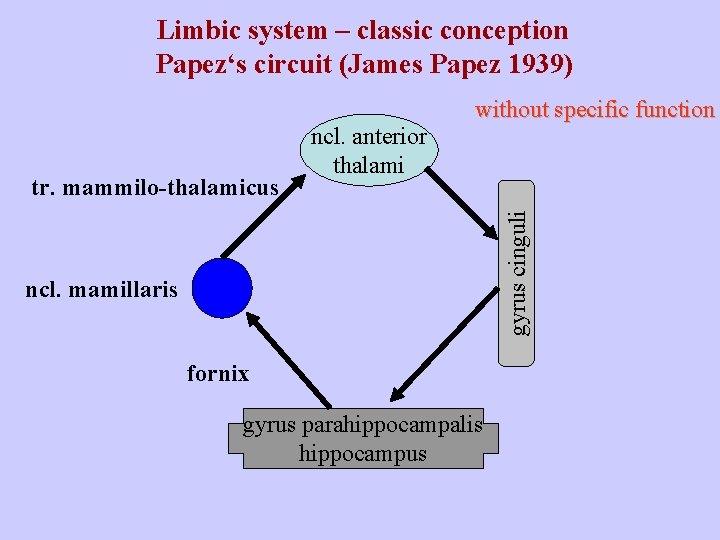 Limbic system – classic conception
Papez‘s circuit (James Papez 1939)

without specific function

ncl. anterior thalami

tr. mammilo-thalamicus

gyrus cinguli

ncl. mamillaris

fornix

gyrus parahippocampalis hippocampus